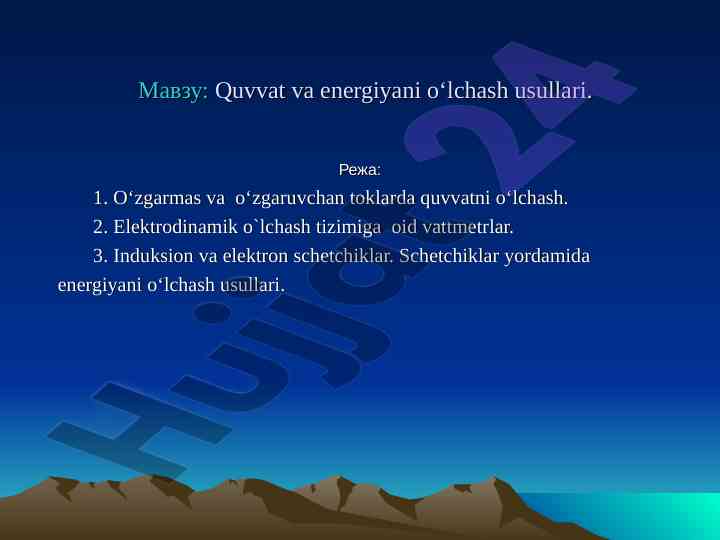 Мавзу: Quvvat va energiyani o‘lchash usullari.

Режа:

1. O‘zgarmas va o‘zgaruvchan toklarda quvvatni o‘lchash.

2. Elektrodinamik o`lchash tizimiga oid vattmetrlar.

3. Induksion va elektron schetchiklar. Schetchiklar yordamida energiyani o‘lchash usullari.

Hujjat24